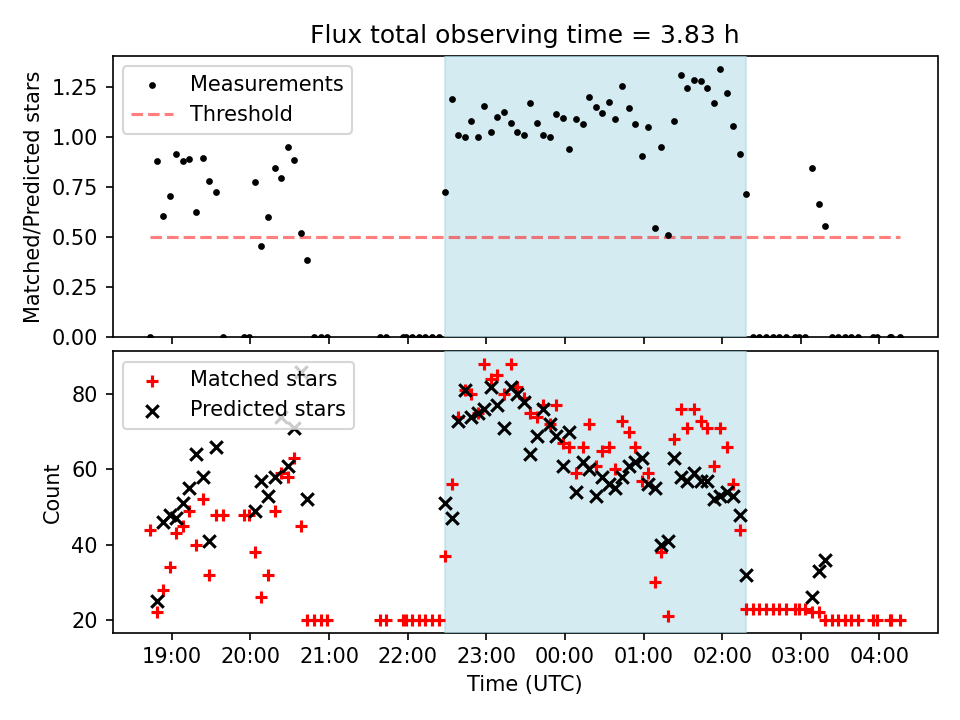 Flux total observing time = 3.83 h

Measurements
Threshold

Matched/Predicted stars

1.25
1.00
0.75
0.50
0.25
0.00

Matched stars
Predicted stars

Count

80
60
40
20

19:00
20:00
21:00
22:00
23:00
00:00
01:00
02:00
03:00
04:00

Time (UTC)